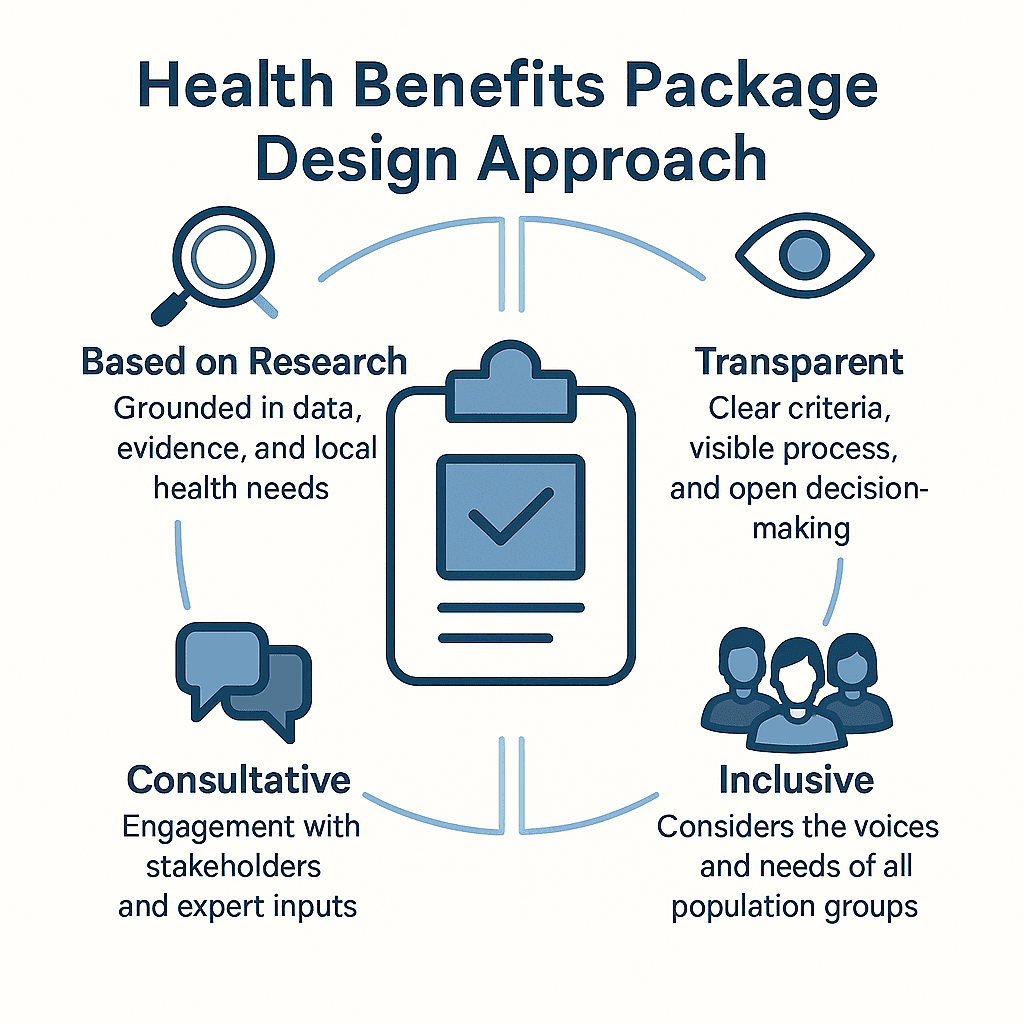 Health Benefits Package Design Approach

Based on Research
Grounded in data, evidence, and local health needs

Transparent
Clear criteria, visible process, and open decision-making

Consultative
Engagement with stakeholders and expert inputs

Inclusive
Considers the voices and needs of all population groups